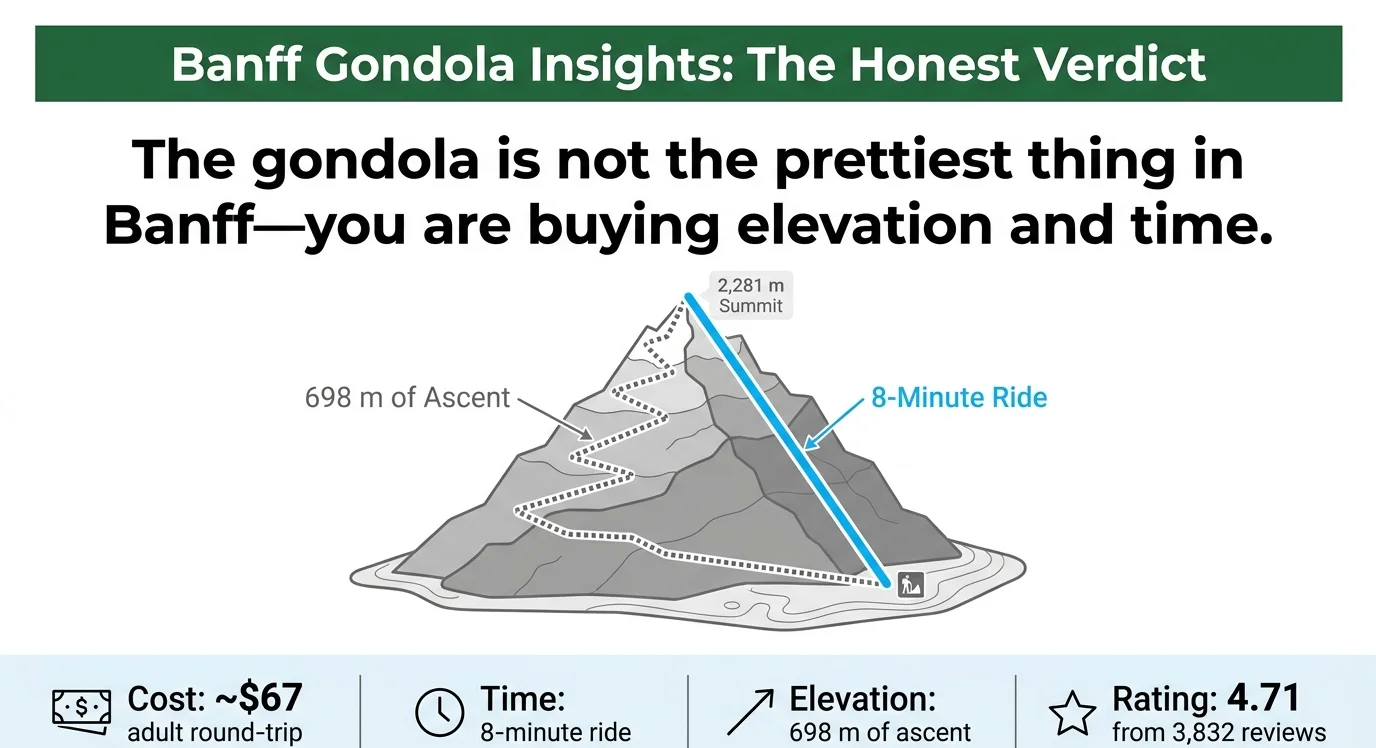 Banff Gondola Insights: The Honest Verdict

The gondola is not the prettiest thing in Banff—you are buying elevation and time.

2,281 m
Summit

698 m of Ascent

8-Minute Ride

Cost: ~$67
adult round-trip

Time:
8-minute ride

Elevation:
698 m of ascent

Rating: 4.71
from 3,832 reviews